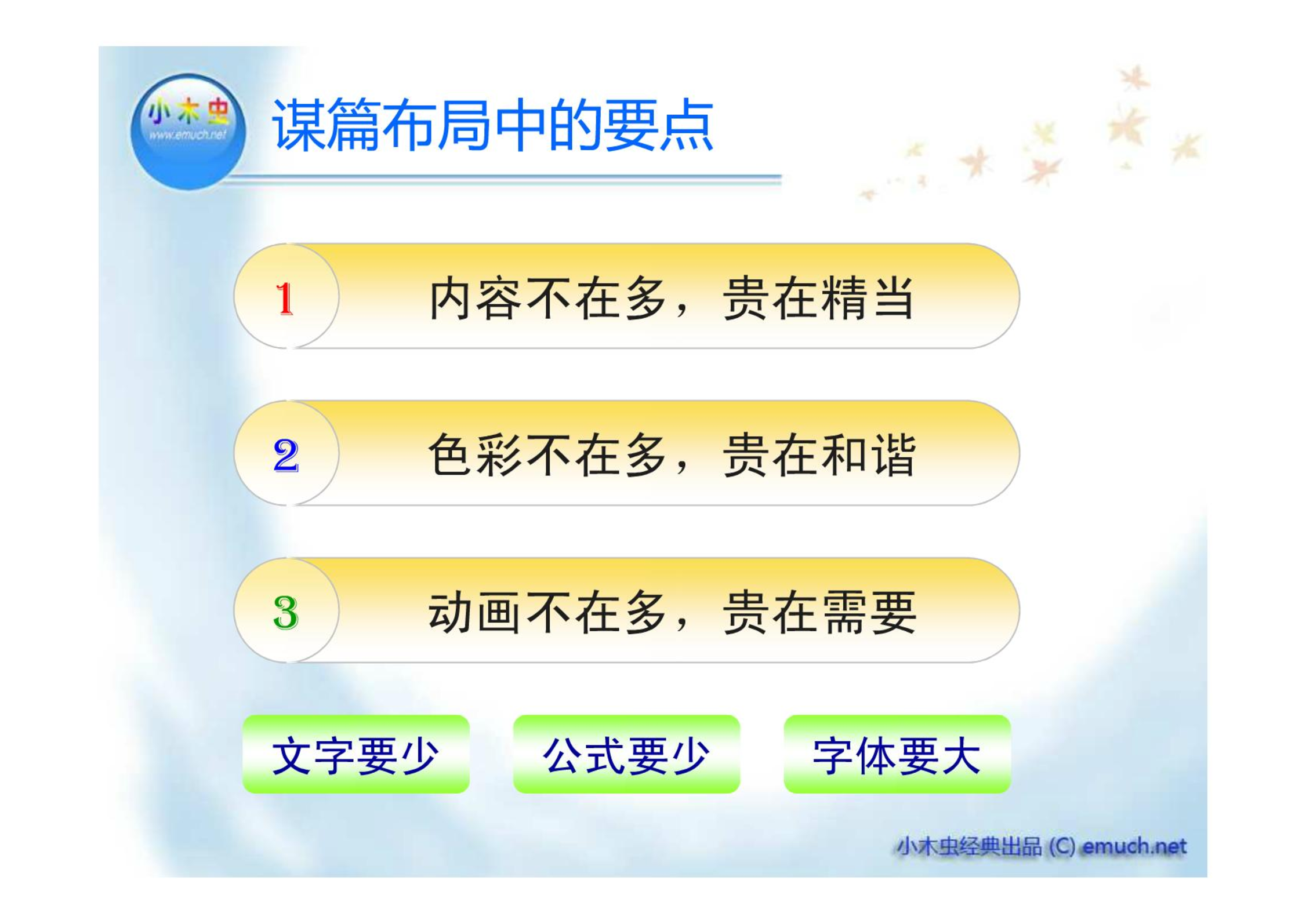 小木虫
www.emuch.net

谋篇布局中的要点

1 内容不在多，贵在精当

2 色彩不在多，贵在和谐

3 动画不在多，贵在需要

文字要少

公式要少

字体要大

小木虫经典出品 (C) emuch.net